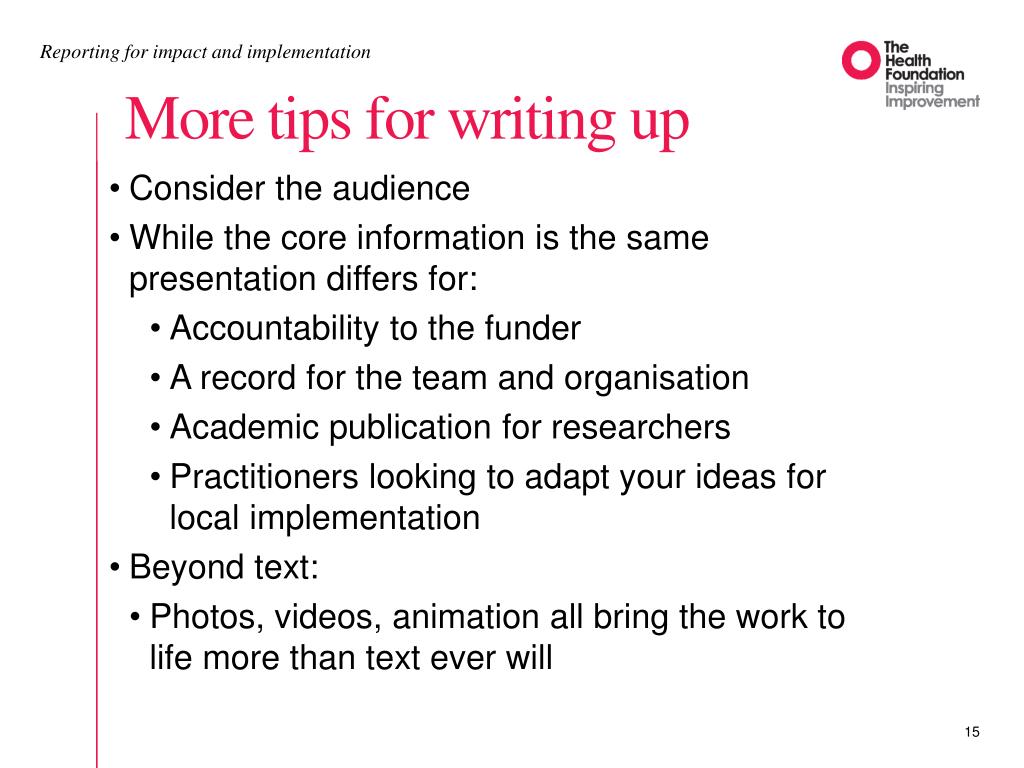 Reporting for impact and implementation

The Health Foundation
Inspiring Improvement

More tips for writing up

• Consider the audience
• While the core information is the same presentation differs for:
  • Accountability to the funder
  • A record for the team and organisation
  • Academic publication for researchers
  • Practitioners looking to adapt your ideas for local implementation
• Beyond text:
  • Photos, videos, animation all bring the work to life more than text ever will

15